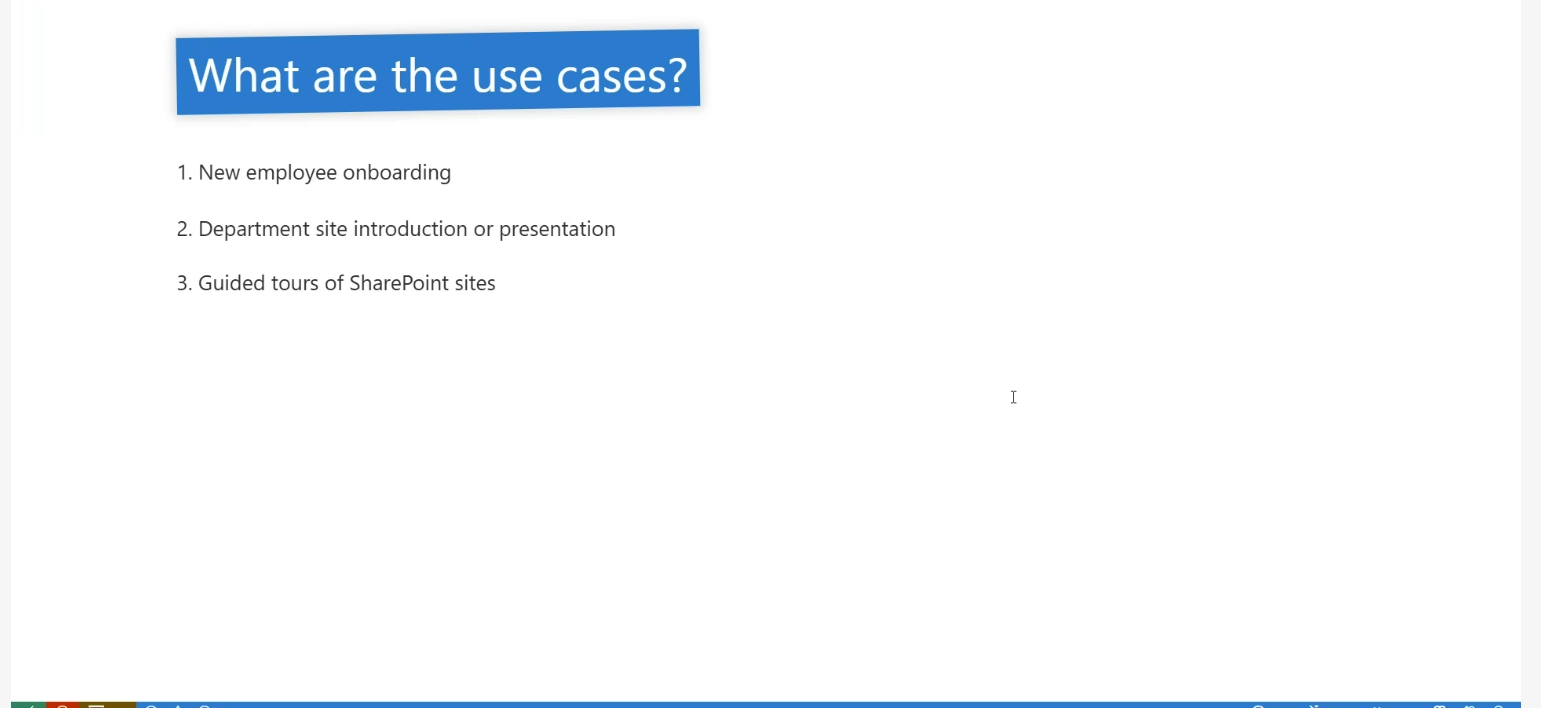 What are the use cases?

1. New employee onboarding

2. Department site introduction or presentation

3. Guided tours of SharePoint sites